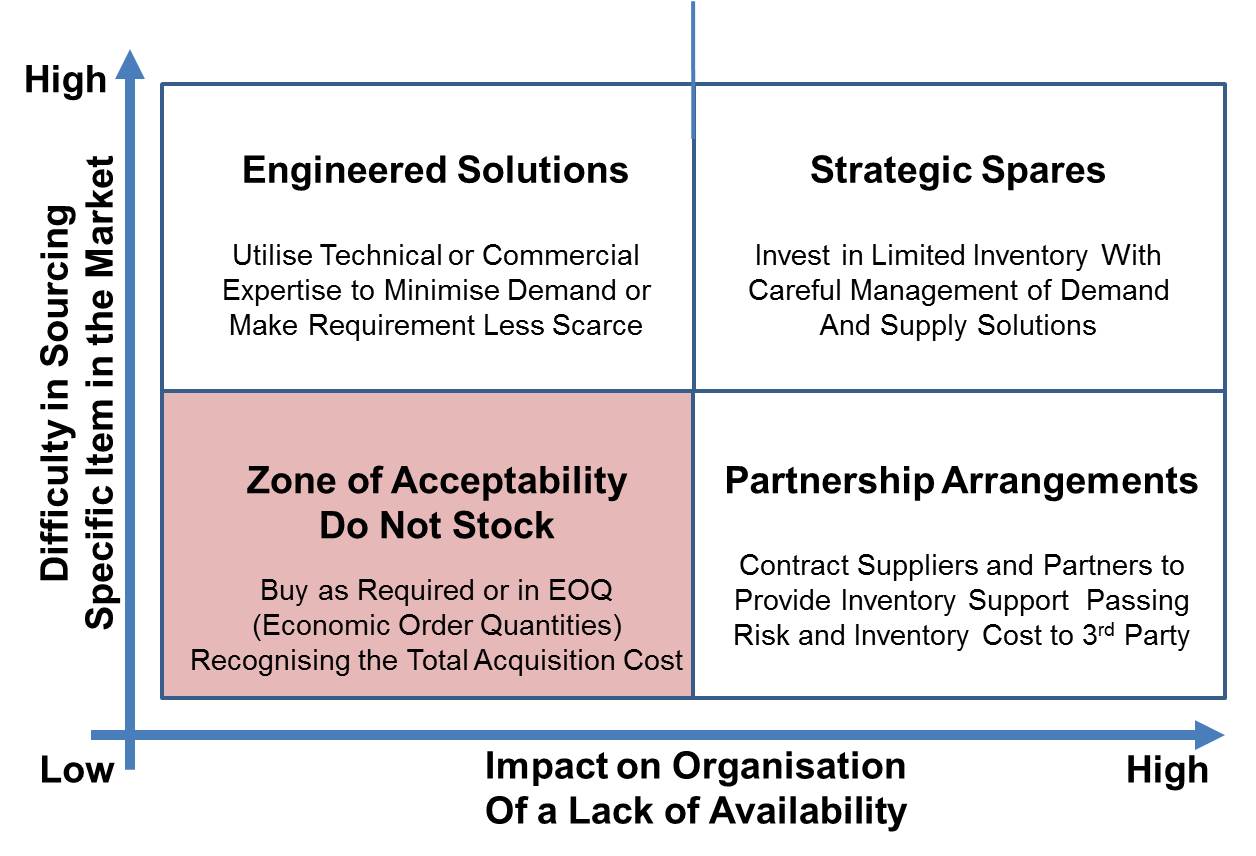 High

Difficulty in Sourcing Specific Item in the Market

Engineered Solutions

Utilise Technical or Commercial Expertise to Minimise Demand or Make Requirement Less Scarce

Strategic Spares

Invest in Limited Inventory With Careful Management of Demand And Supply Solutions

Zone of Acceptability Do Not Stock

Buy as Required or in EOQ (Economic Order Quantities) Recognising the Total Acquisition Cost

Partnership Arrangements

Contract Suppliers and Partners to Provide Inventory Support Passing Risk and Inventory Cost to 3$^{rd}$ Party

Low

Impact on Organisation Of a Lack of Availability

High